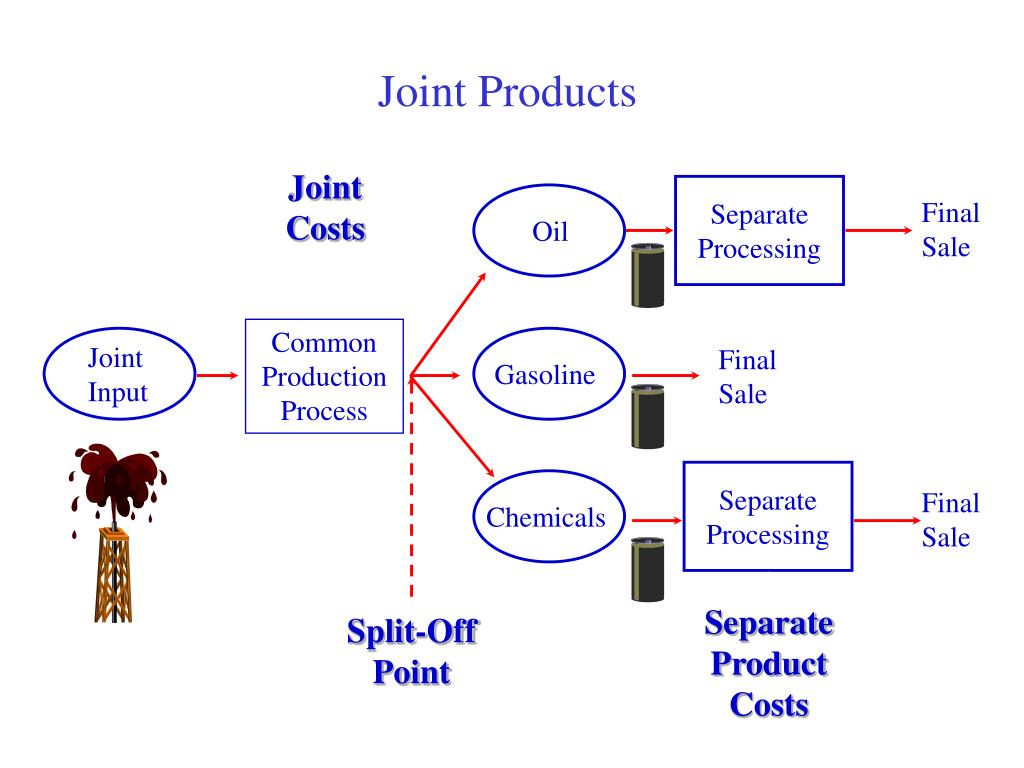 Joint Products

Joint Costs

Joint Input

Common Production Process

Oil

Separate Processing

Final Sale

Gasoline

Final Sale

Chemicals

Separate Processing

Final Sale

Split-Off Point

Separate Product Costs